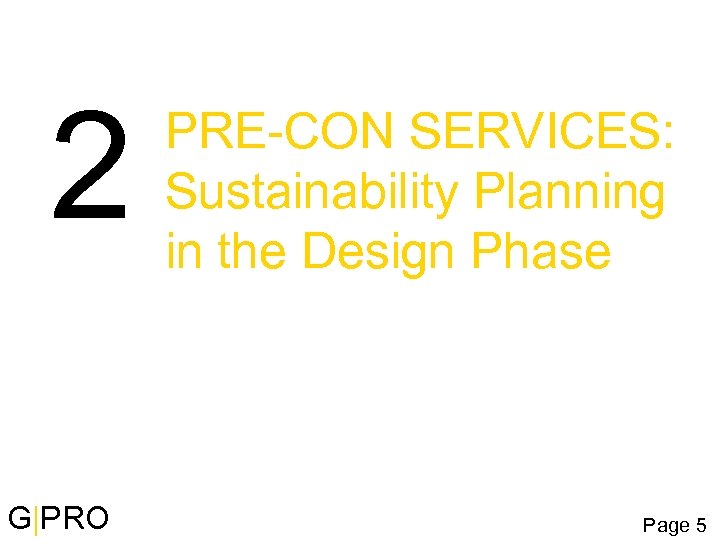 2

PRE-CON SERVICES: Sustainability Planning in the Design Phase

G|PRO

Page 5